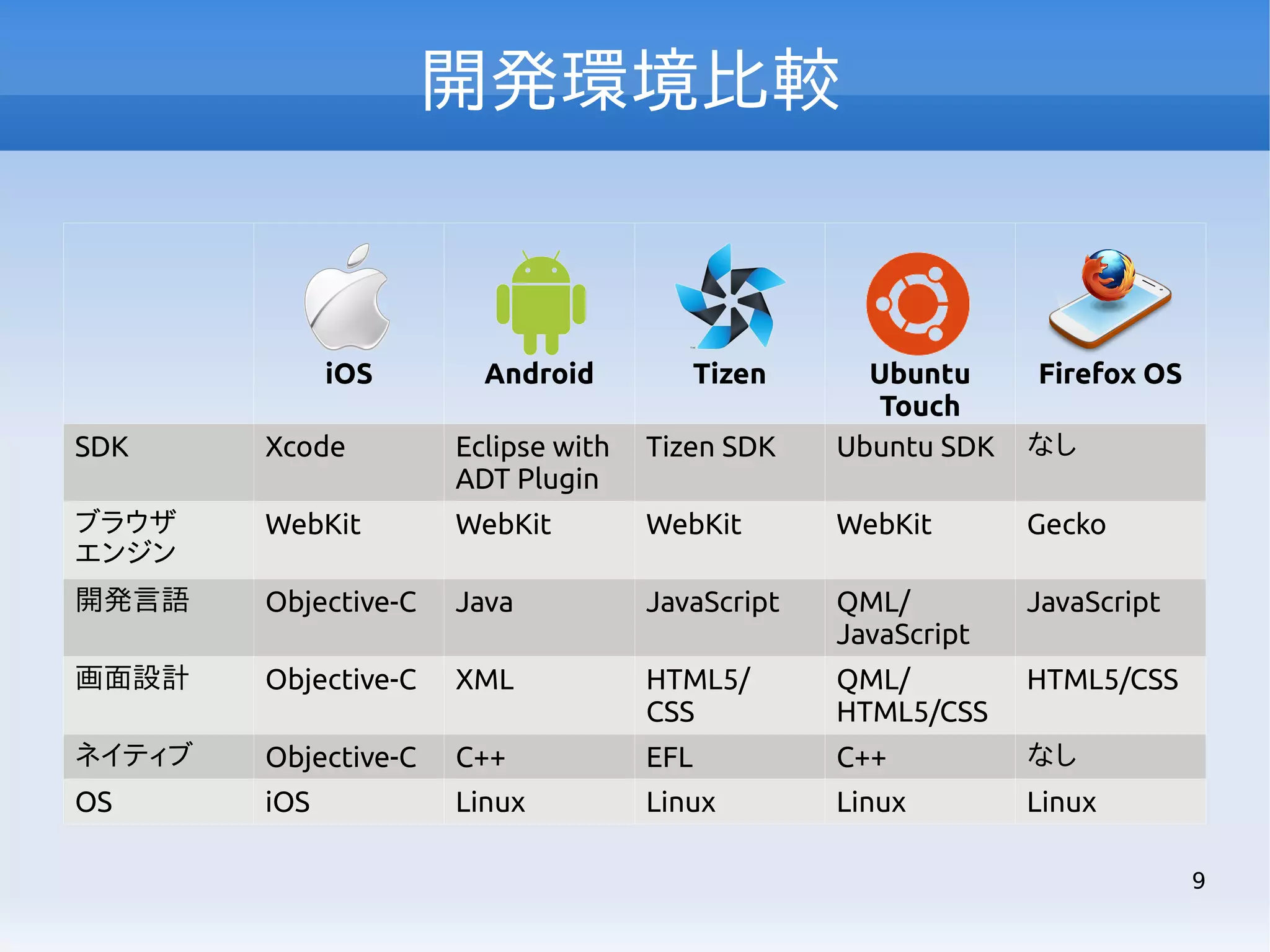 開発環境比較

| | iOS | Android | Tizen | Ubuntu Touch | Firefox OS |
|---|---|---|---|---|---|
| SDK | Xcode | Eclipse with ADT Plugin | Tizen SDK | Ubuntu SDK | なし |
| ブラウザエンジン | WebKit | WebKit | WebKit | WebKit | Gecko |
| 開発言語 | Objective-C | Java | JavaScript | QML/ JavaScript | JavaScript |
| 画面設計 | Objective-C | XML | HTML5/ CSS | QML/ HTML5/CSS | HTML5/CSS |
| ネイティブ | Objective-C | C++ | EFL | C++ | なし |
| OS | iOS | Linux | Linux | Linux | Linux |

9